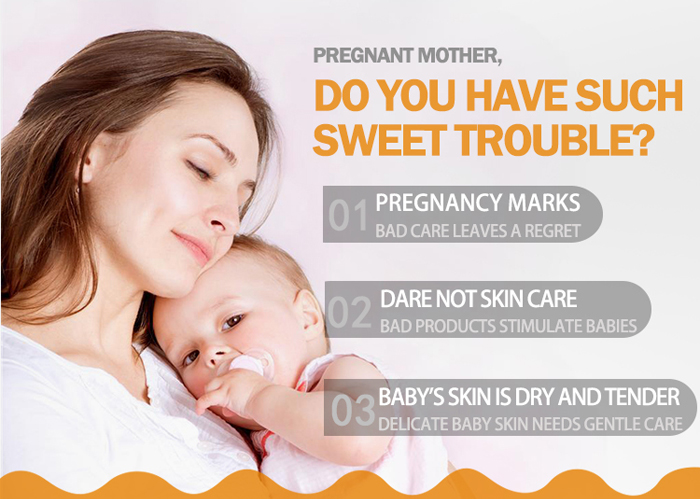 PREGNANT MOTHER,
DO YOU HAVE SUCH SWEET TROUBLE?

01 PREGNANCY MARKS
BAD CARE LEAVES A REGRET

02 DARE NOT SKIN CARE
BAD PRODUCTS STIMULATE BABIES

03 BABY'S SKIN IS DRY AND TENDER
DELICATE BABY SKIN NEEDS GENTLE CARE